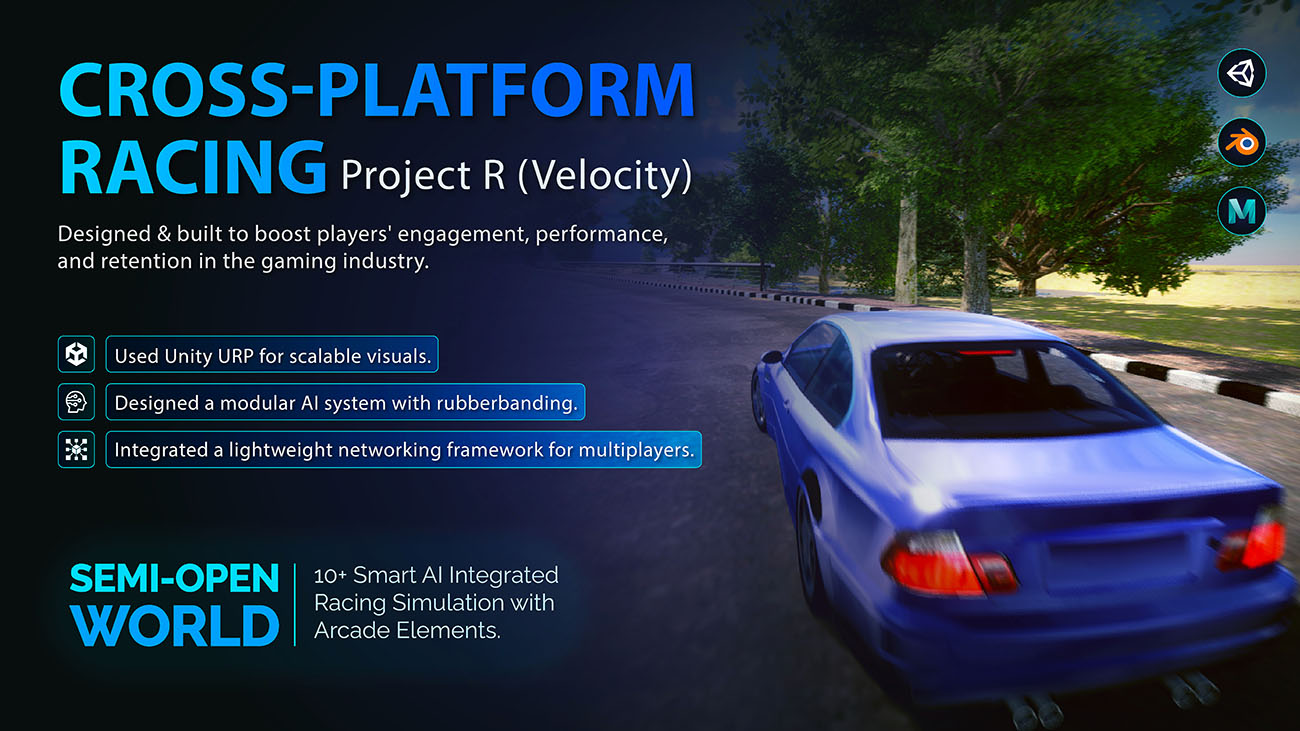 CROSS-PLATFORM RACING Project R (Velocity)

Designed & built to boost players' engagement, performance, and retention in the gaming industry.

Used Unity URP for scalable visuals.

Designed a modular AI system with rubberbanding.

Integrated a lightweight networking framework for multiplayers.

SEMI-OPEN WORLD

10+ Smart AI Integrated Racing Simulation with Arcade Elements.

M